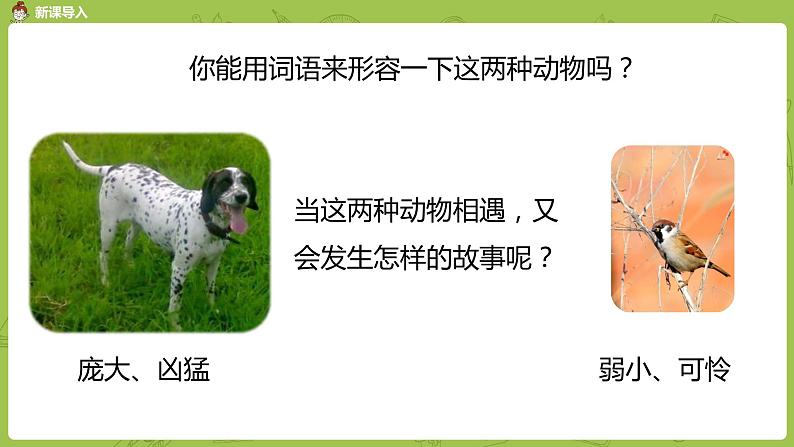 新课导入

你能用词语来形容一下这两种动物吗？

当这两种动物相遇，又会发生怎样的故事呢？

庞大、凶猛

弱小、可怜